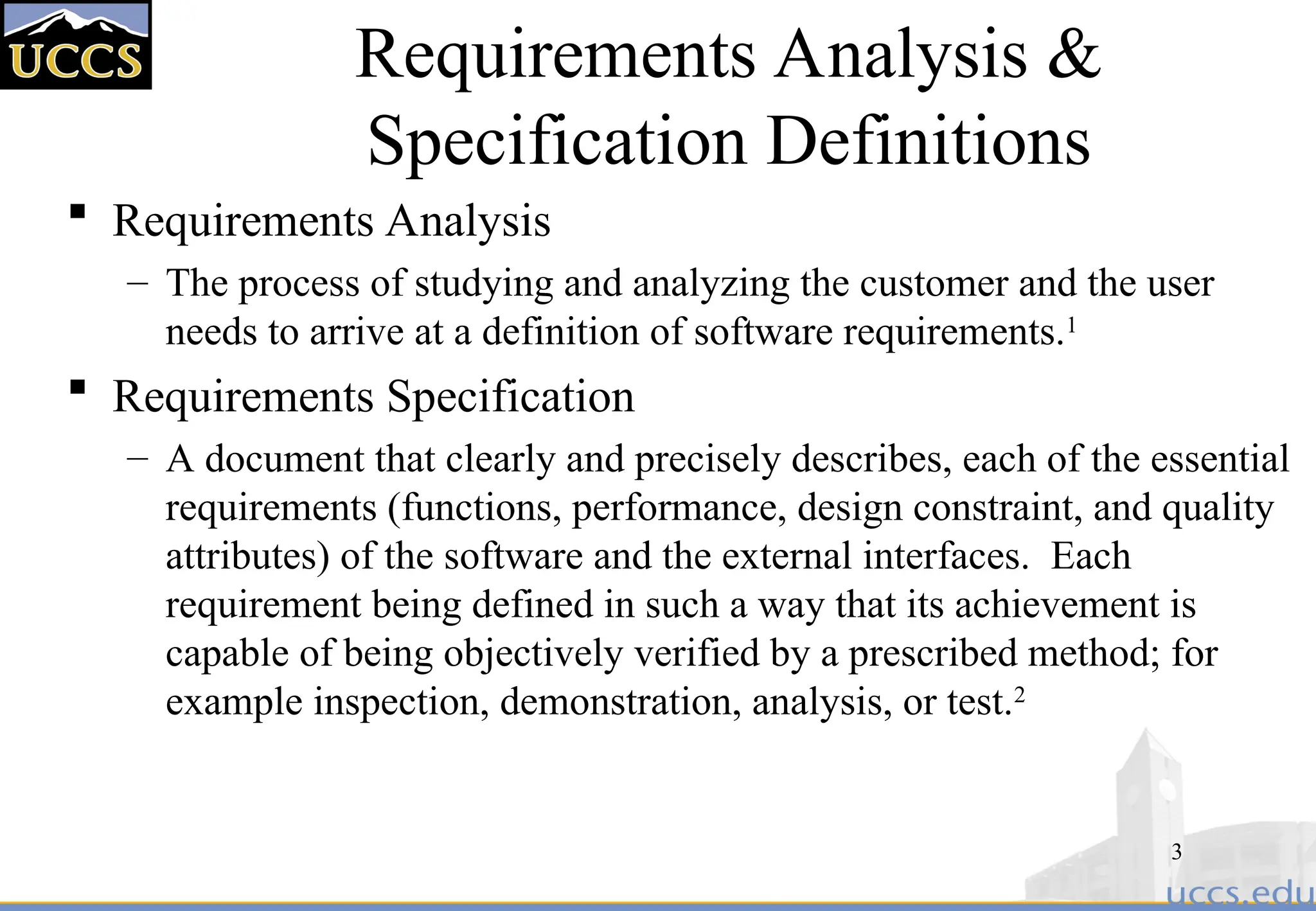 UCCS

Requirements Analysis & Specification Definitions

▪ Requirements Analysis

– The process of studying and analyzing the customer and the user needs to arrive at a definition of software requirements.$^1$

▪ Requirements Specification

– A document that clearly and precisely describes, each of the essential requirements (functions, performance, design constraint, and quality attributes) of the software and the external interfaces. Each requirement being defined in such a way that its achievement is capable of being objectively verified by a prescribed method; for example inspection, demonstration, analysis, or test.$^2$

3

uccs.edu